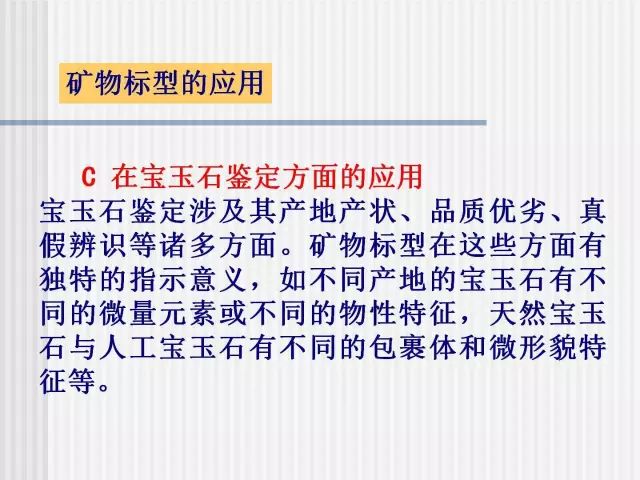 矿物标型的应用

C 在宝玉石鉴定方面的应用

宝玉石鉴定涉及其产地产状、品质优劣、真假辨识等诸多方面。矿物标型在这些方面有独特的指示意义，如不同产地的宝玉石有不同的微量元素或不同的物性特征，天然宝玉石与人工宝玉石有不同的包裹体和微形貌特征等。